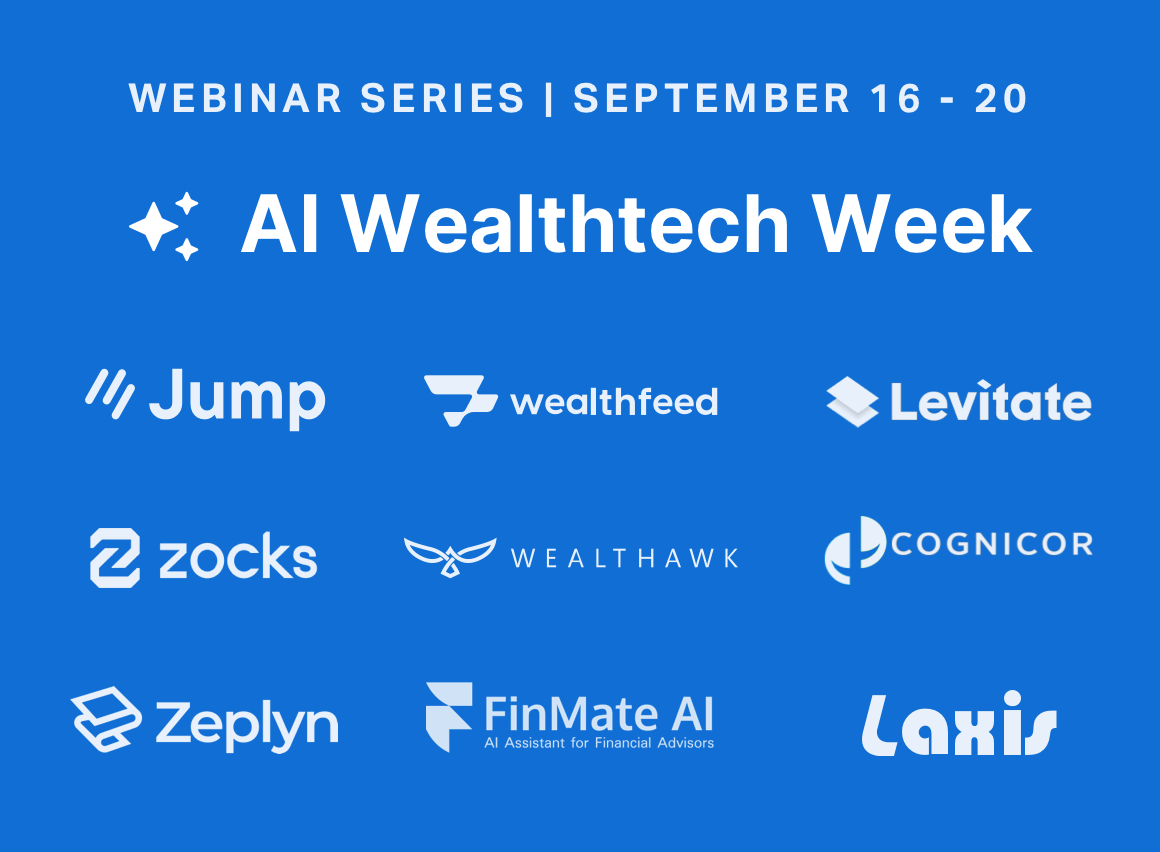 WEBINAR SERIES | SEPTEMBER 16 - 20

AI Wealthtech Week

Jump

wealthfeed

Levitate

zocks

WEALTHAWK

COGNICOR

Zeplyn

FinMate AI
AI Assistant for Financial Advisors

Laxis